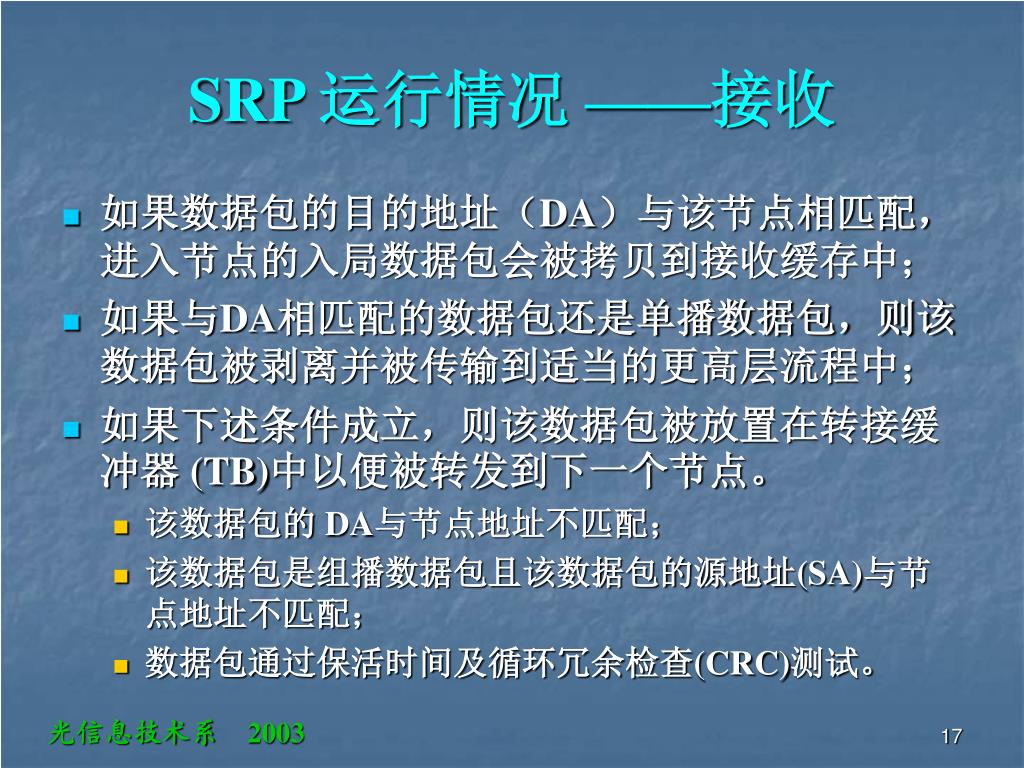 SRP 运行情况 ——接收

如果数据包的目的地址（DA）与该节点相匹配，进入节点的入局数据包会被拷贝到接收缓存中；

如果与DA相匹配的数据包还是单播数据包，则该数据包被剥离并被传输到适当的更高层流程中；

如果下述条件成立，则该数据包被放置在转接缓冲器 (TB)中以便被转发到下一个节点。

该数据包的 DA与节点地址不匹配；

该数据包是组播数据包且该数据包的源地址(SA)与节点地址不匹配；

数据包通过保活时间及循环冗余检查(CRC)测试。

光信息技术系 2003

17